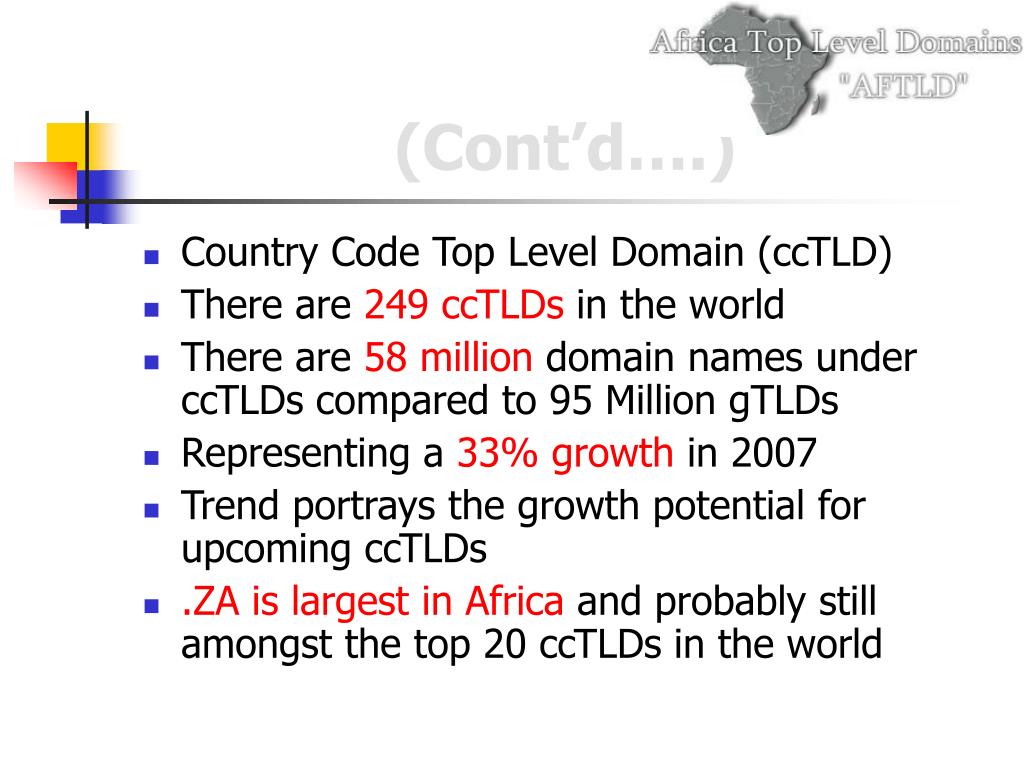 Africa Top Level Domains
"AFTLD"

(Cont'd….)

- Country Code Top Level Domain (ccTLD)
- There are 249 ccTLDs in the world
- There are 58 million domain names under ccTLDs compared to 95 Million gTLDs
- Representing a 33% growth in 2007
- Trend portrays the growth potential for upcoming ccTLDs
- .ZA is largest in Africa and probably still amongst the top 20 ccTLDs in the world